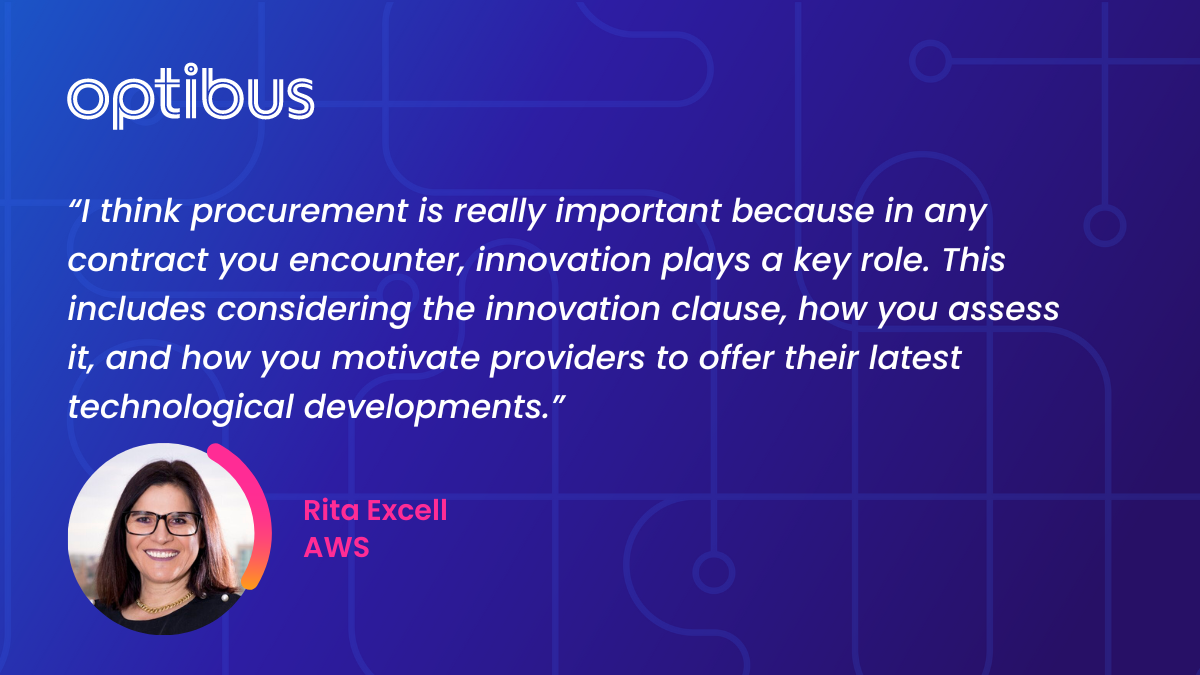 optibus

“I think procurement is really important because in any contract you encounter, innovation plays a key role. This includes considering the innovation clause, how you assess it, and how you motivate providers to offer their latest technological developments.”

Rita Excell
AWS